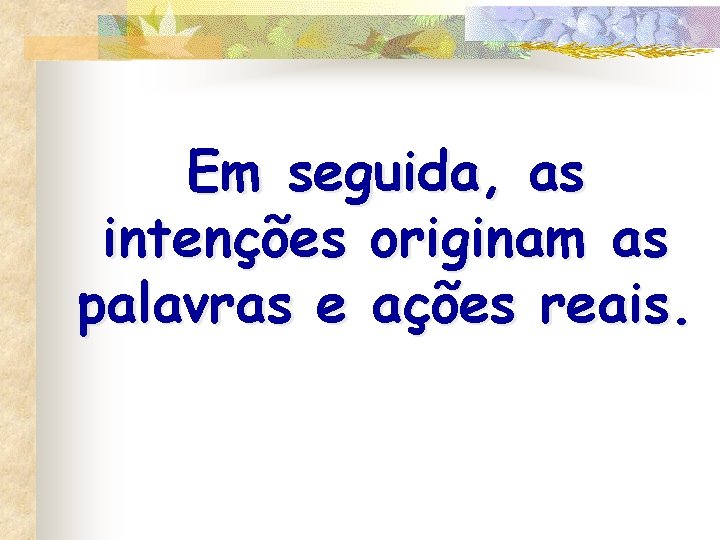 Em seguida, as intenções originam as palavras e ações reais.